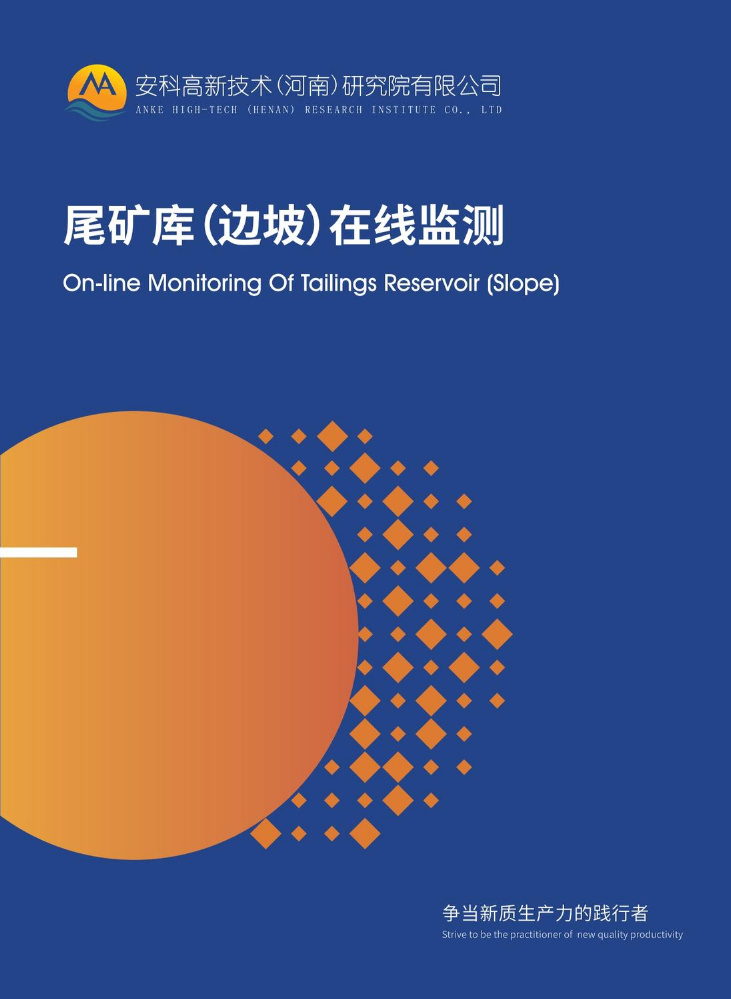 安科高新技术(河南)研究院有限公司
ANKE HIGH-TECH (HENAN) RESEARCH INSTITUTE CO., LTD

尾矿库(边坡)在线监测

On-line Monitoring Of Tailings Reservoir (Slope)

争当新质生产力的践行者
Strive to be the practitioner of new quality productivity